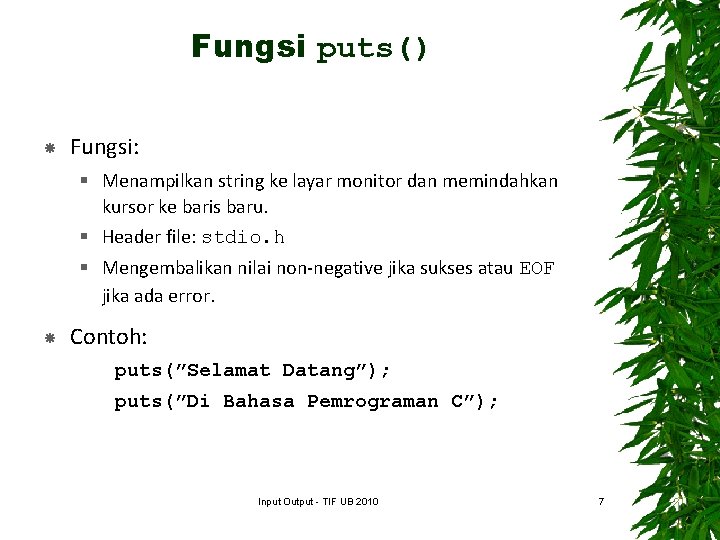 Fungsi puts()

Fungsi:

Menampilkan string ke layar monitor dan memindahkan kursor ke baris baru.

Header file: stdio.h

Mengembalikan nilai non-negative jika sukses atau EOF jika ada error.

Contoh:

puts(”Selamat Datang”);
puts(”Di Bahasa Pemrograman C”);

Input Output - TIF UB 2010

7